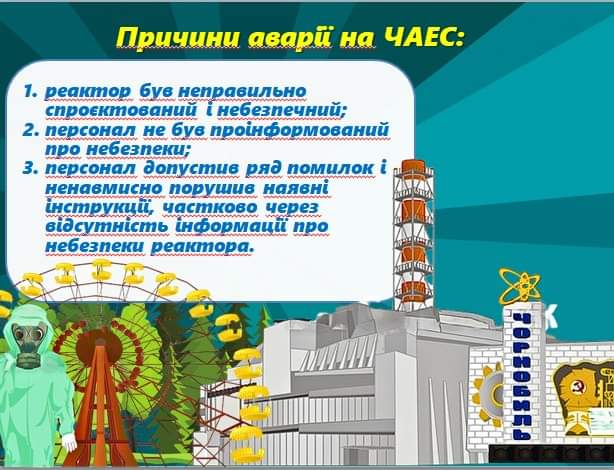 Причини аварії на ЧАЕС:

1. реактор був неправильно спроєктований і небезпечний;
2. персонал не був проінформований про небезпеки;
3. персонал допустив ряд помилок і ненавмисно порушив наявні інструкції, частково через відсутність інформації про небезпеки реактора.

ЧОРНОБИЛЬ